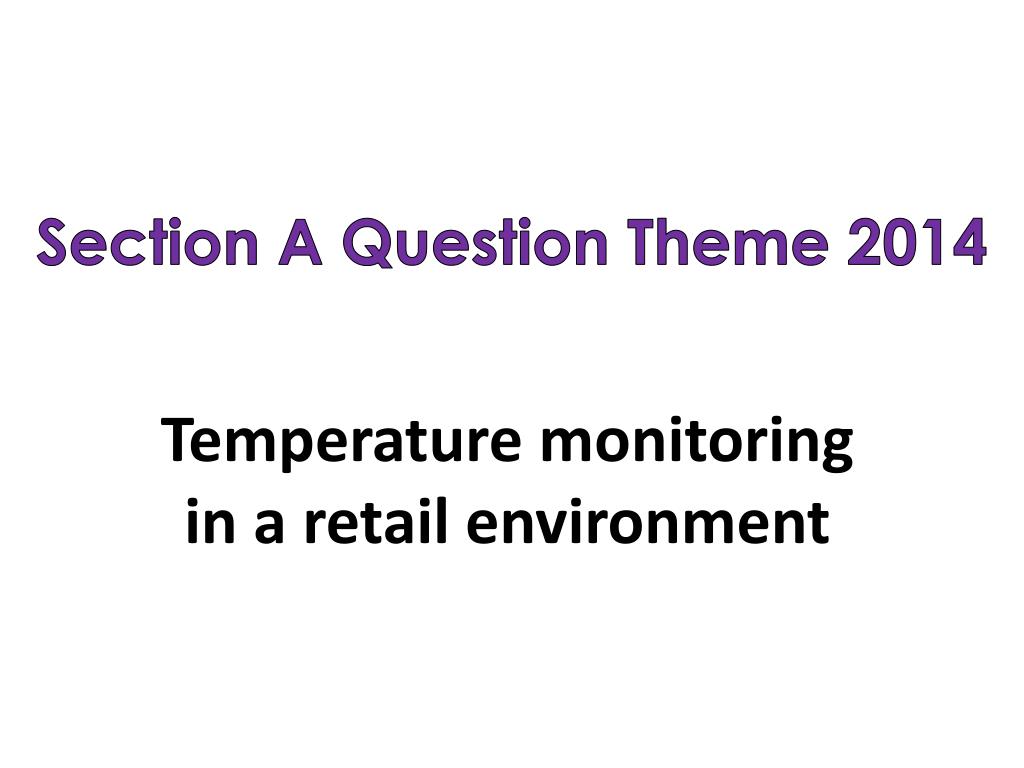 Section A Question Theme 2014

Temperature monitoring in a retail environment